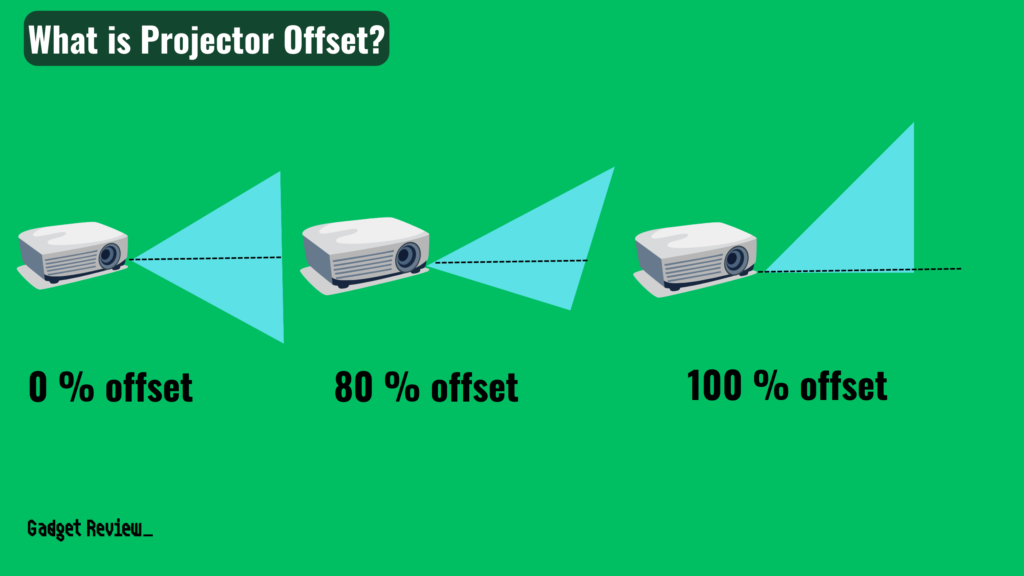 What is Projector Offset?

0 % offset

80 % offset

100 % offset

Gadget Review_